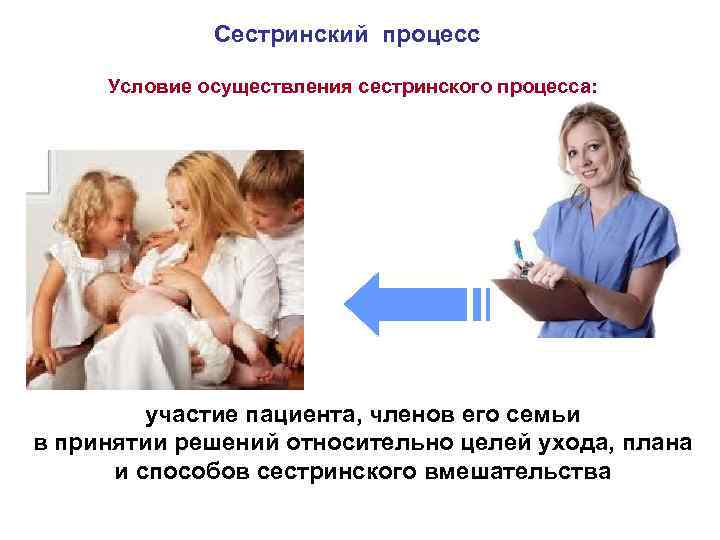 Сестринский процесс

Условие осуществления сестринского процесса:

участие пациента, членов его семьи в принятии решений относительно целей ухода, плана и способов сестринского вмешательства